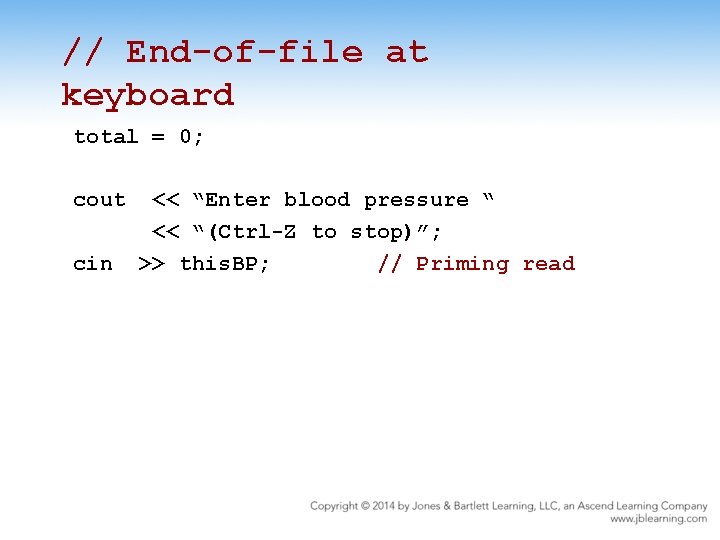 // End-of-file at keyboard

total = 0;

cout << “Enter blood pressure “
     << “(Ctrl-Z to stop)”;
cin >> thisBP;          // Priming read

Copyright © 2014 by Jones & Bartlett Learning, LLC, an Ascend Learning Company
www.jblearning.com